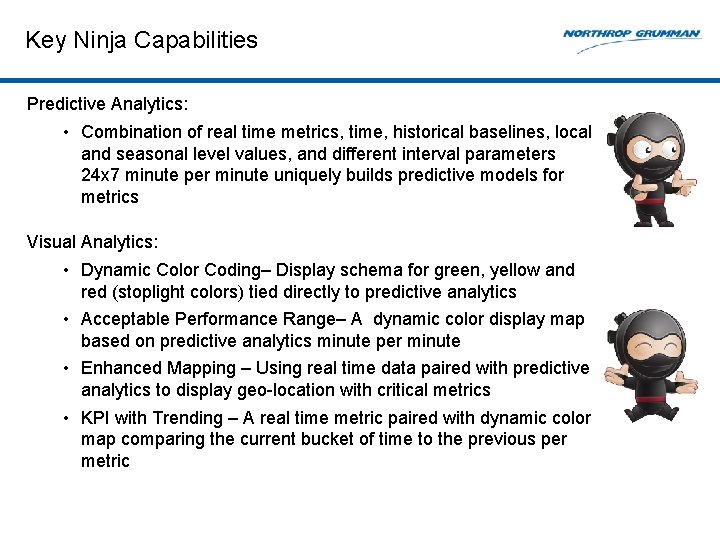 Key Ninja Capabilities

NORTHROP GRUMMAN

Predictive Analytics:

• Combination of real time metrics, time, historical baselines, local and seasonal level values, and different interval parameters 24x7 minute per minute uniquely builds predictive models for metrics

Visual Analytics:

• Dynamic Color Coding– Display schema for green, yellow and red (stoplight colors) tied directly to predictive analytics

• Acceptable Performance Range– A dynamic color display map based on predictive analytics minute per minute

• Enhanced Mapping – Using real time data paired with predictive analytics to display geo-location with critical metrics

• KPI with Trending – A real time metric paired with dynamic color map comparing the current bucket of time to the previous per metric